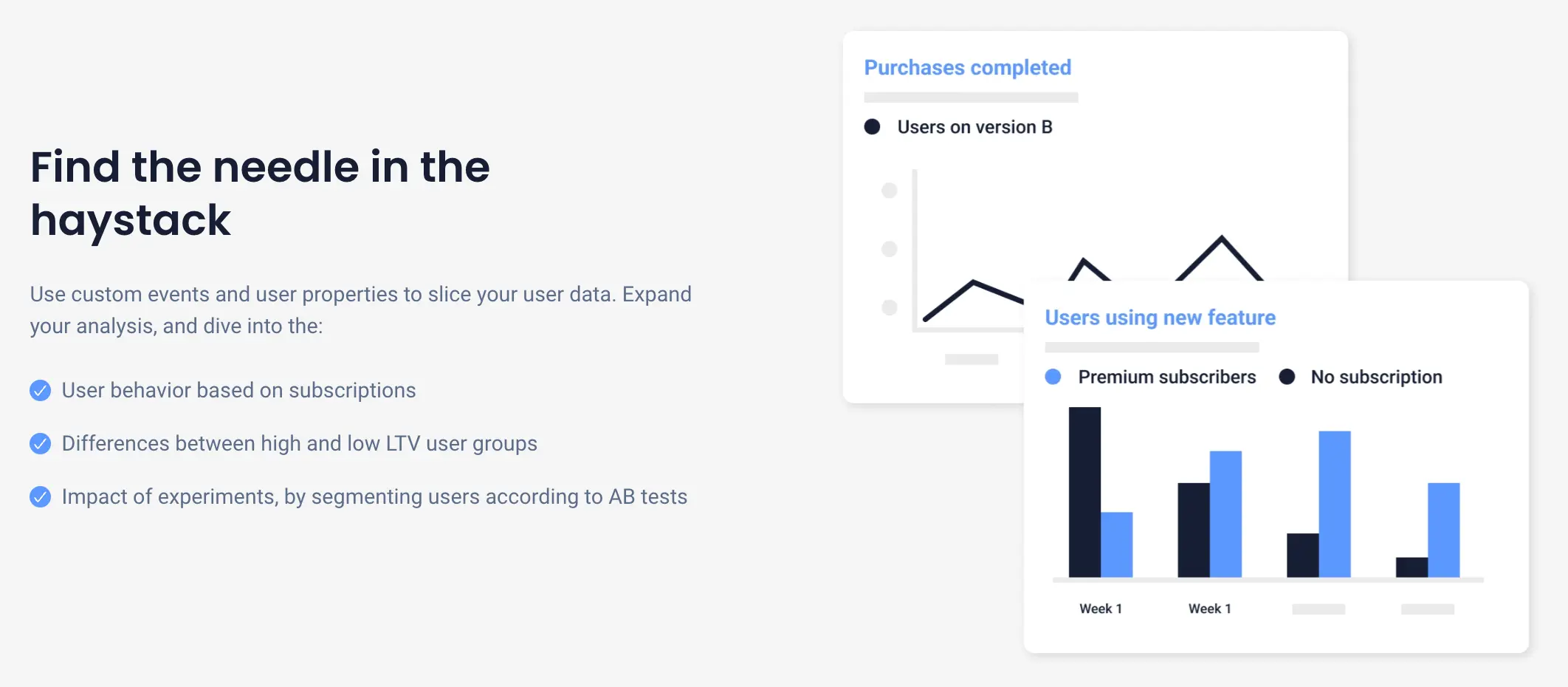 Find the needle in the haystack

Use custom events and user properties to slice your user data. Expand your analysis, and dive into the:

User behavior based on subscriptions

Differences between high and low LTV user groups

Impact of experiments, by segmenting users according to AB tests

Purchases completed

Users on version B

Users using new feature

Premium subscribers No subscription

Week 1 Week 1